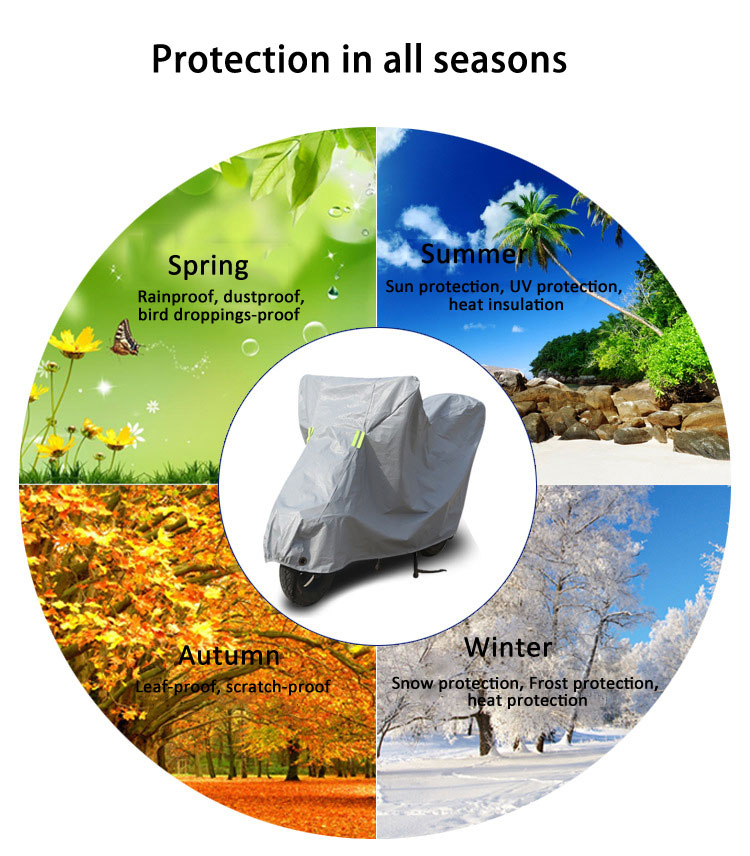 Protection in all seasons

Spring
Rainproof, dustproof, bird droppings-proof

Summer
Sun protection, UV protection, heat insulation

Autumn
Leaf-proof, scratch-proof

Winter
Snow protection, Frost protection, heat protection